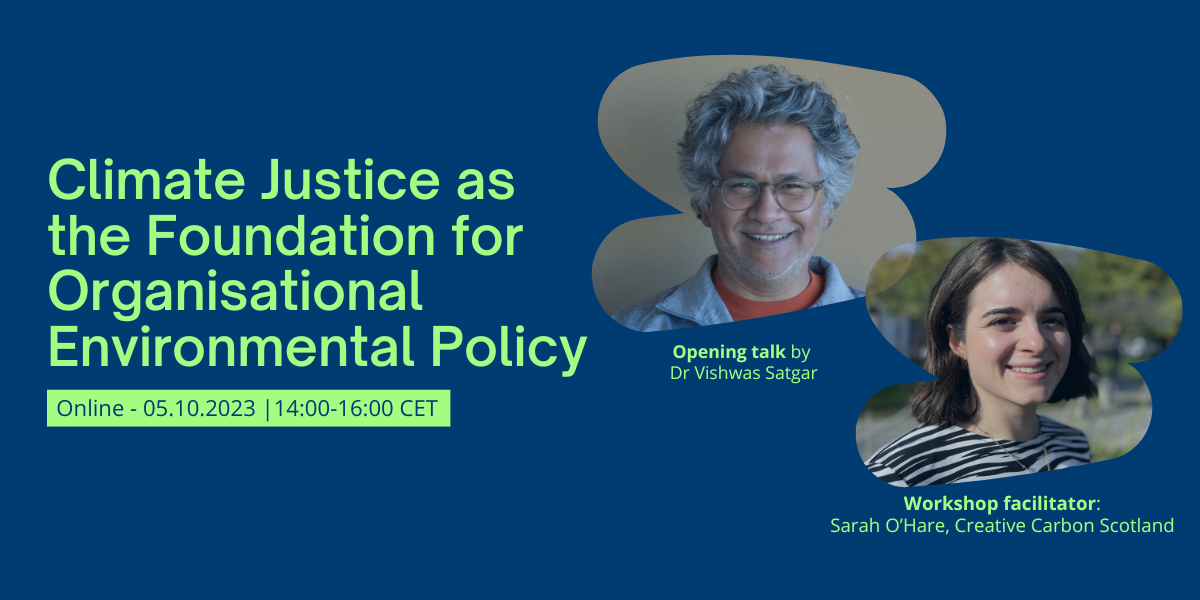 Climate Justice as the Foundation for Organisational Environmental Policy

Online - 05.10.2023 |14:00-16:00 CET

Opening talk by Dr Vishwas Satgar

Workshop facilitator: Sarah O'Hare, Creative Carbon Scotland